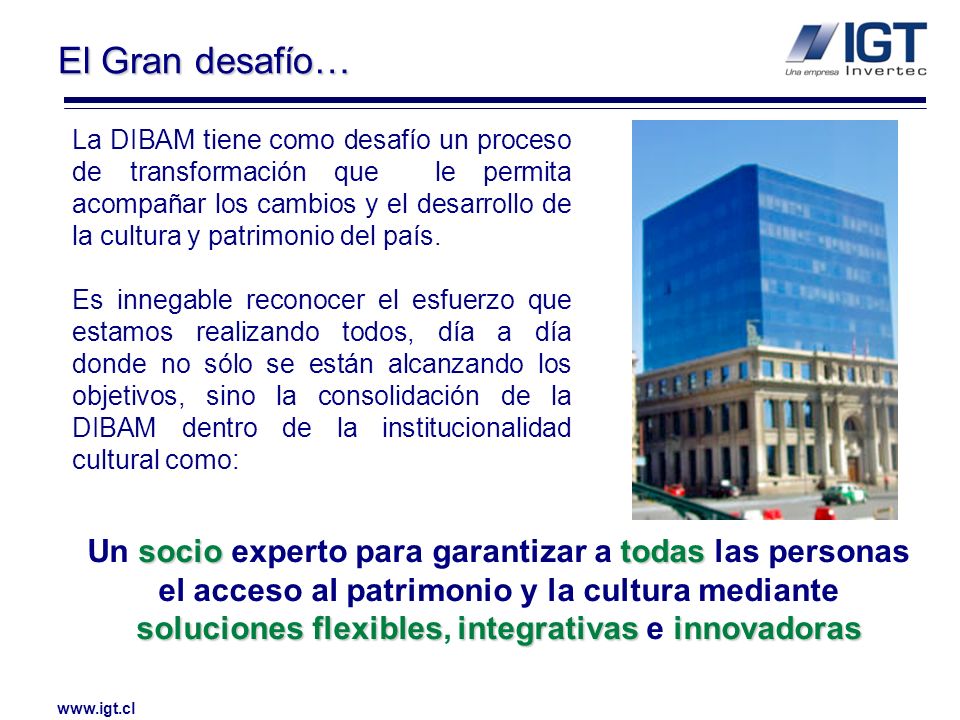 El Gran desafío…

IGT
Una empresa Invertec

La DIBAM tiene como desafío un proceso de transformación que le permita acompañar los cambios y el desarrollo de la cultura y patrimonio del país.

Es innegable reconocer el esfuerzo que estamos realizando todos, día a día donde no sólo se están alcanzando los objetivos, sino la consolidación de la DIBAM dentro de la institucionalidad cultural como:

Un socio experto para garantizar a todas las personas el acceso al patrimonio y la cultura mediante soluciones flexibles, integrativas e innovadoras

www.igt.cl